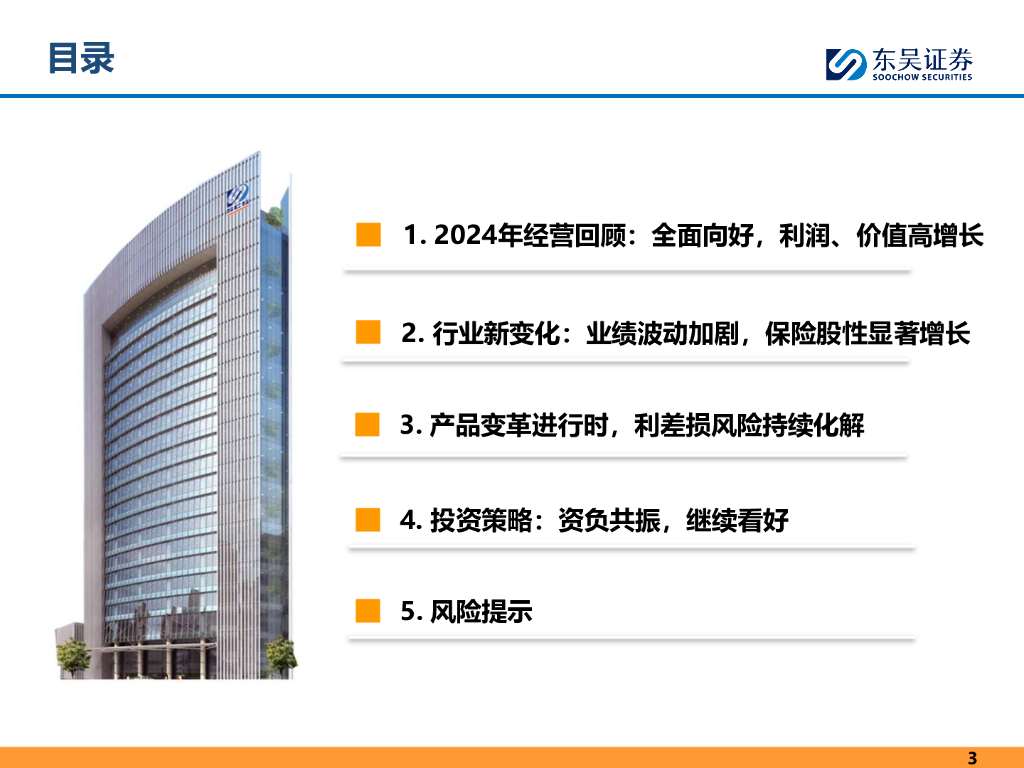 目录

东吴证券
SOOCHOW SECURITIES

1. 2024年经营回顾：全面向好，利润、价值高增长

2. 行业新变化：业绩波动加剧，保险股性显著增长

3. 产品变革进行时，利差损风险持续化解

4. 投资策略：资负共振，继续看好

5. 风险提示

3